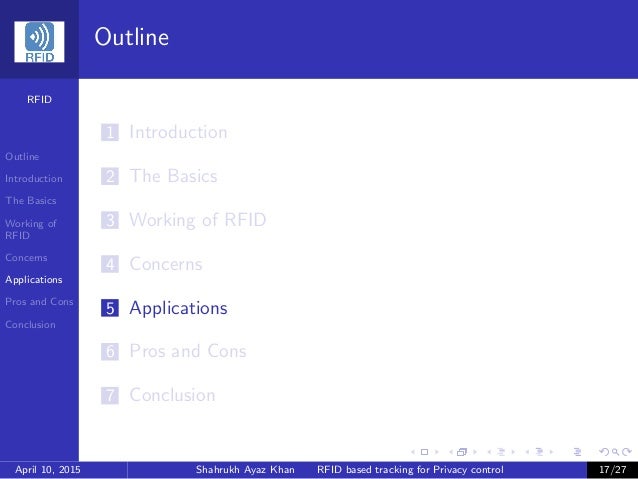 RFID

Outline

RFID

Outline
Introduction
The Basics
Working of RFID
Concerns
Applications
Pros and Cons
Conclusion

1 Introduction

2 The Basics

3 Working of RFID

4 Concerns

5 Applications

6 Pros and Cons

7 Conclusion

April 10, 2015 Shahrukh Ayaz Khan RFID based tracking for Privacy control 17/27